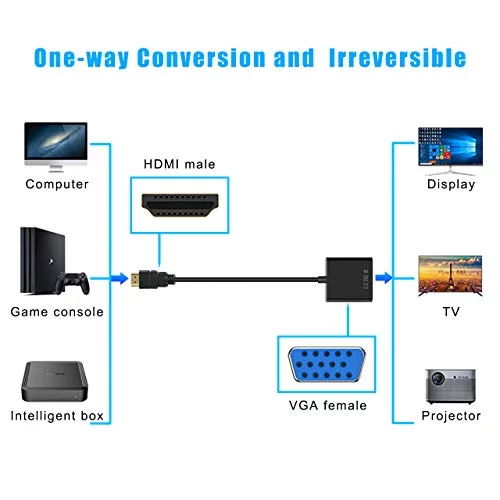 One-way Conversion and Irreversible

Computer

Game console

Intelligent box

HDMI male

VGA female

Display

TV

Projector